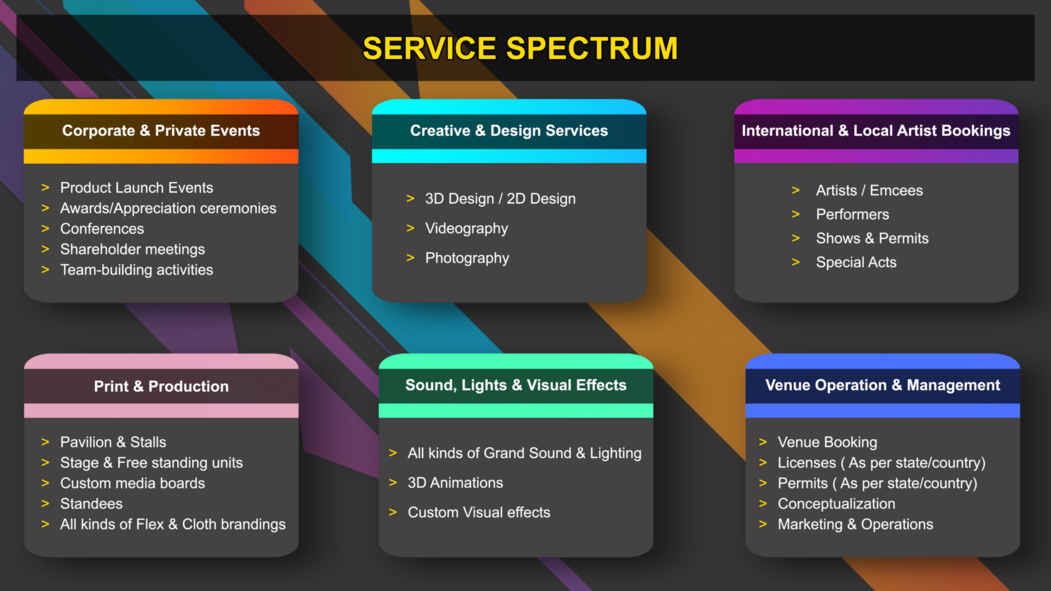 SERVICE SPECTRUM

Corporate & Private Events

> Product Launch Events
> Awards/Appreciation ceremonies
> Conferences
> Shareholder meetings
> Team-building activities

Creative & Design Services

> 3D Design / 2D Design
> Videography
> Photography

International & Local Artist Bookings

> Artists / Emcees
> Performers
> Shows & Permits
> Special Acts

Print & Production

> Pavilion & Stalls
> Stage & Free standing units
> Custom media boards
> Standees
> All kinds of Flex & Cloth brandings

Sound, Lights & Visual Effects

> All kinds of Grand Sound & Lighting
> 3D Animations
> Custom Visual effects

Venue Operation & Management

> Venue Booking
> Licenses ( As per state/country)
> Permits ( As per state/country)
> Conceptualization
> Marketing & Operations